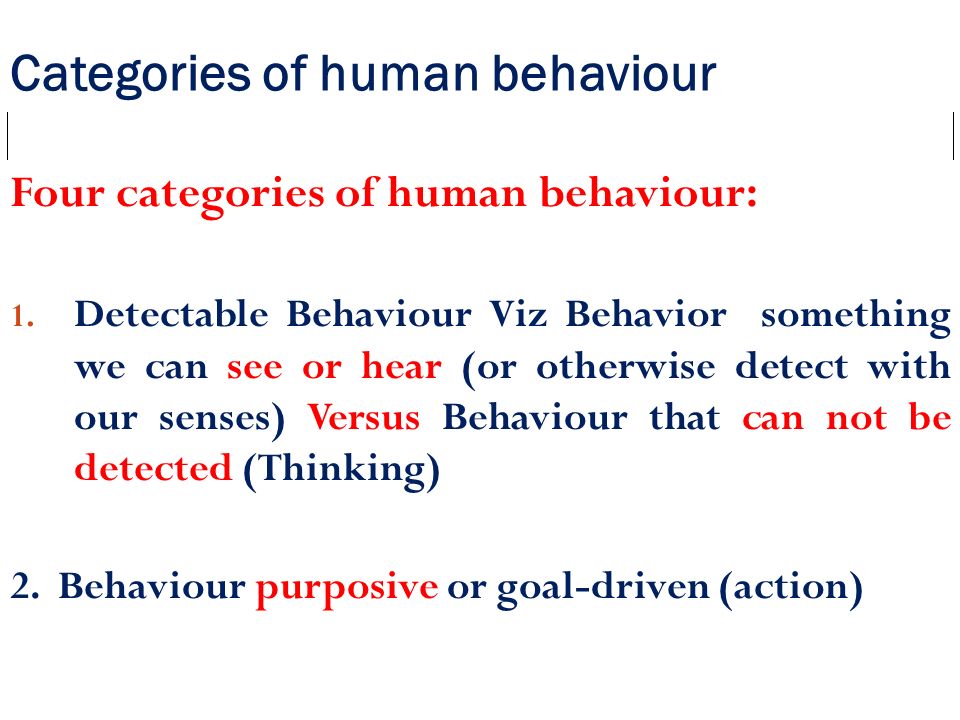 Categories of human behaviour

Four categories of human behaviour:

1. Detectable Behaviour Viz Behavior something we can see or hear (or otherwise detect with our senses) Versus Behaviour that can not be detected (Thinking)

2. Behaviour purposive or goal-driven (action)